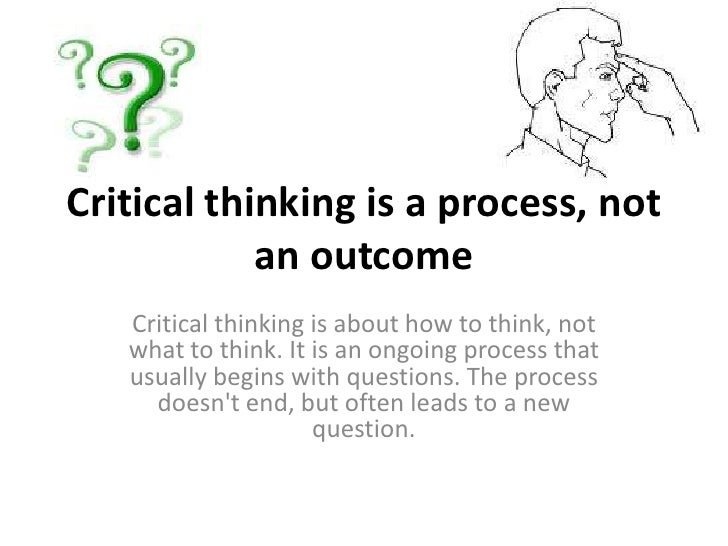 Critical thinking is a process, not an outcome

Critical thinking is about how to think, not what to think. It is an ongoing process that usually begins with questions. The process doesn't end, but often leads to a new question.